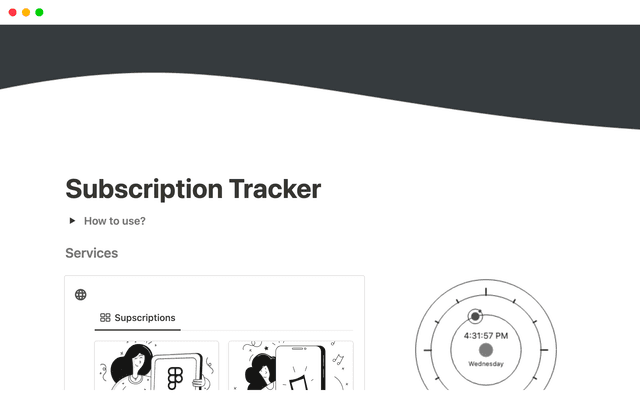 Subscription Tracker

How to use?

Services

Supscriptions

4:31:57 PM
Wednesday